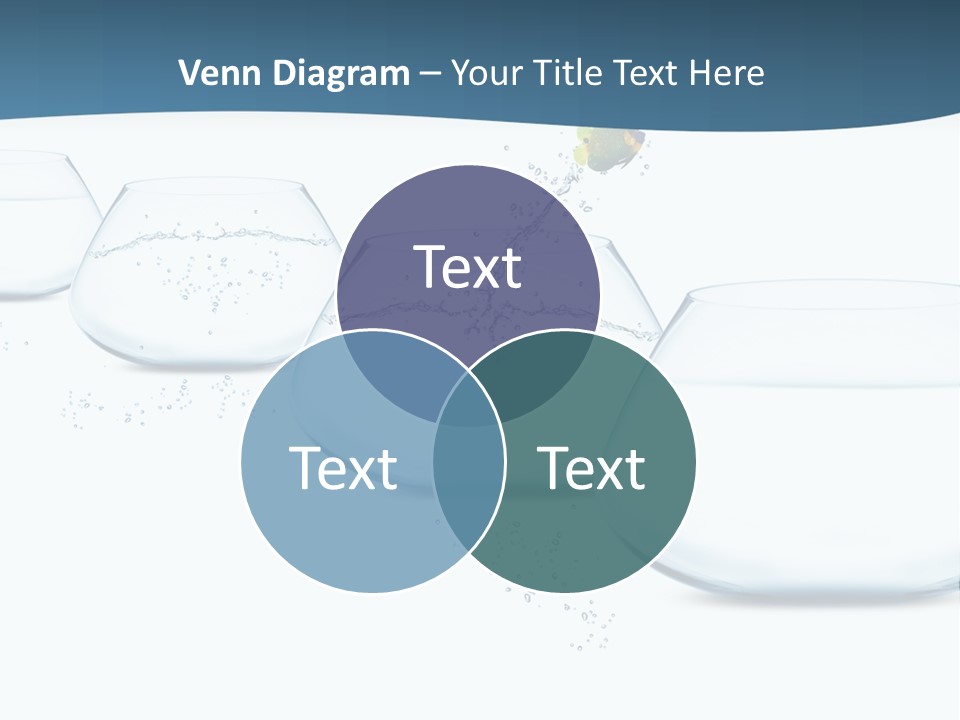 Venn Diagram – Your Title Text Here

Text

Text

Text